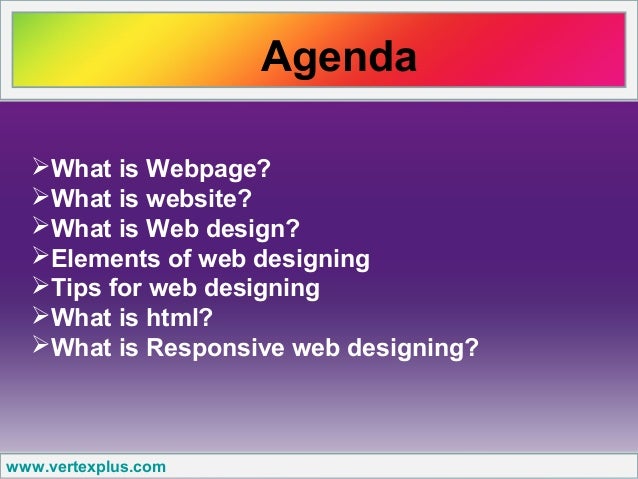 Agenda

➢What is Webpage?
➢What is website?
➢What is Web design?
➢Elements of web designing
➢Tips for web designing
➢What is html?
➢What is Responsive web designing?

www.vertexplus.com